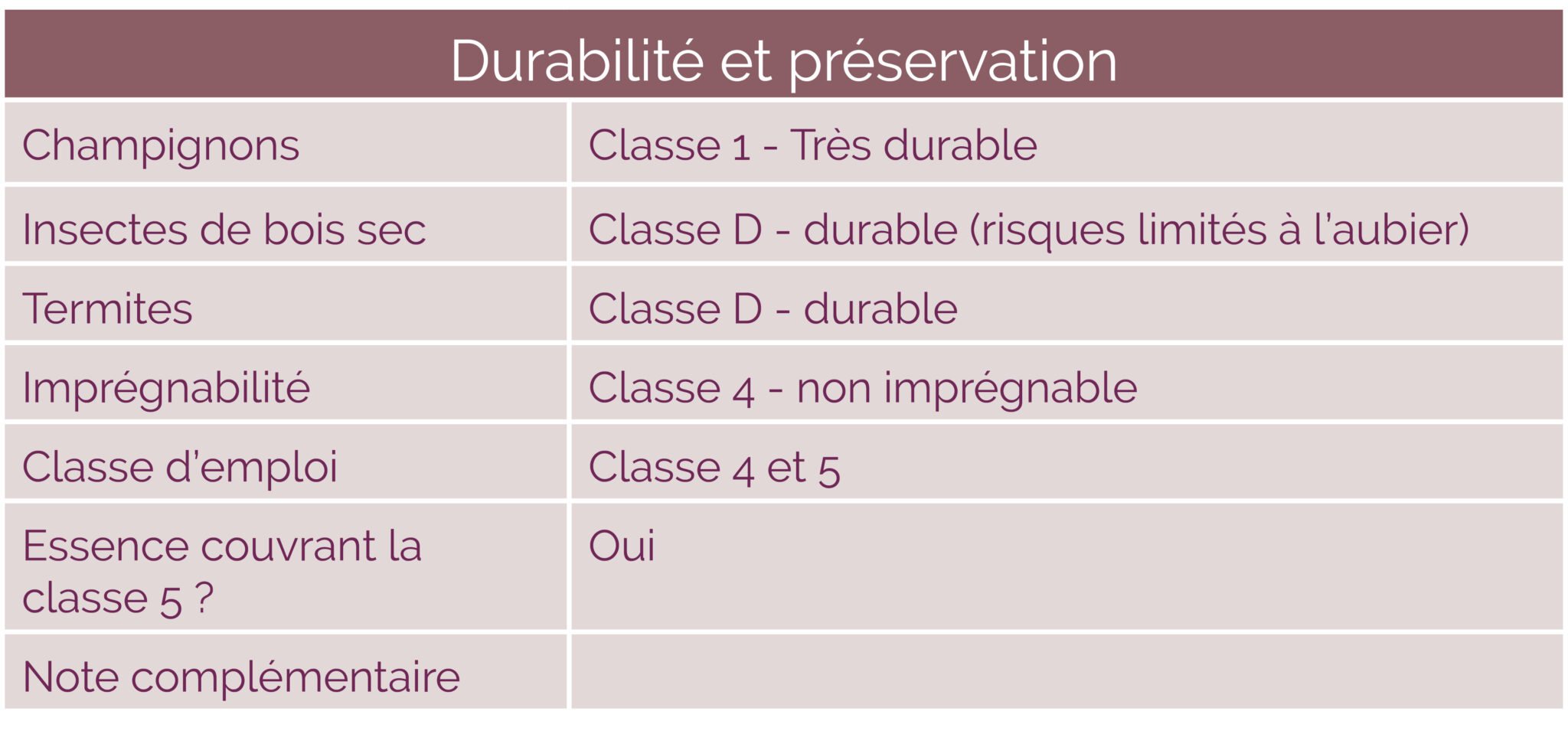 | Durabilité et préservation | |
|---|---|
| Champignons | Classe 1 - Très durable |
| Insectes de bois sec | Classe D - durable (risques limités à l'aubier) |
| Termites | Classe D - durable |
| Imprégnabilité | Classe 4 - non imprégnable |
| Classe d'emploi | Classe 4 et 5 |
| Essence couvrant la classe 5 ? | Oui |
| Note complémentaire | |